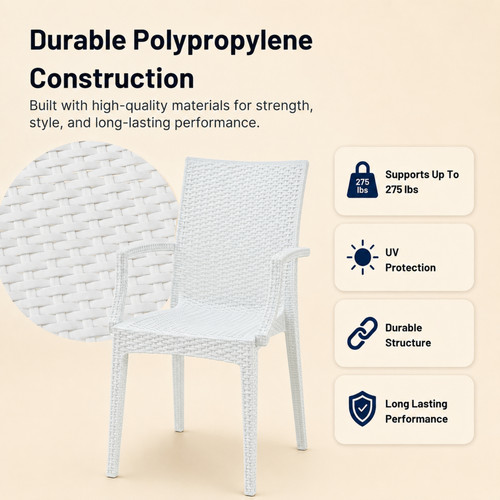 Durable Polypropylene Construction

Built with high-quality materials for strength, style, and long-lasting performance.

275 lbs

Supports Up To 275 lbs

UV Protection

Durable Structure

Long Lasting Performance